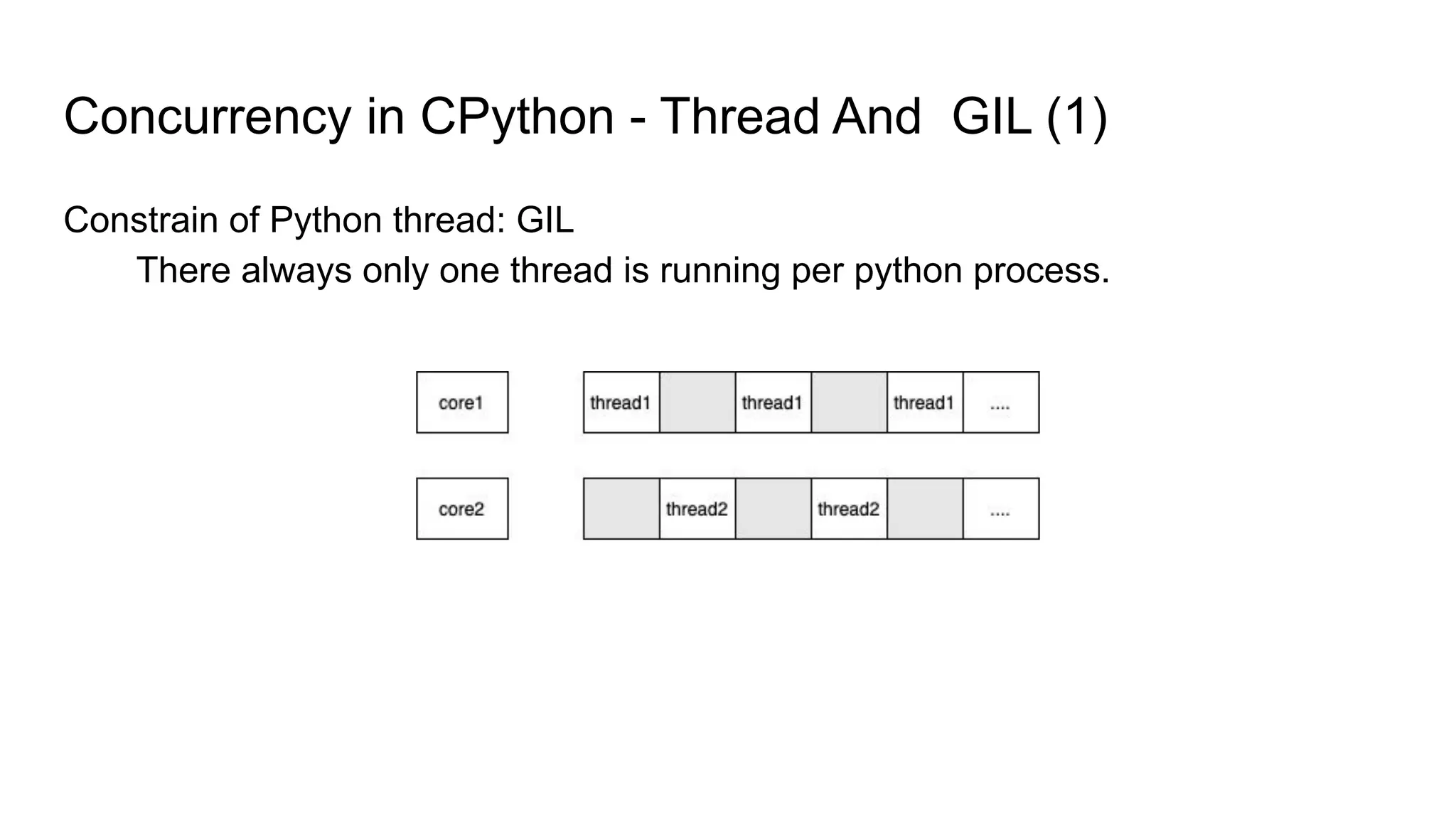 Concurrency in CPython - Thread And  GIL (1)

Constrain of Python thread: GIL

There always only one thread is running per python process.

core1

thread1 thread1 thread1 ....

core2

thread2 thread2 ....